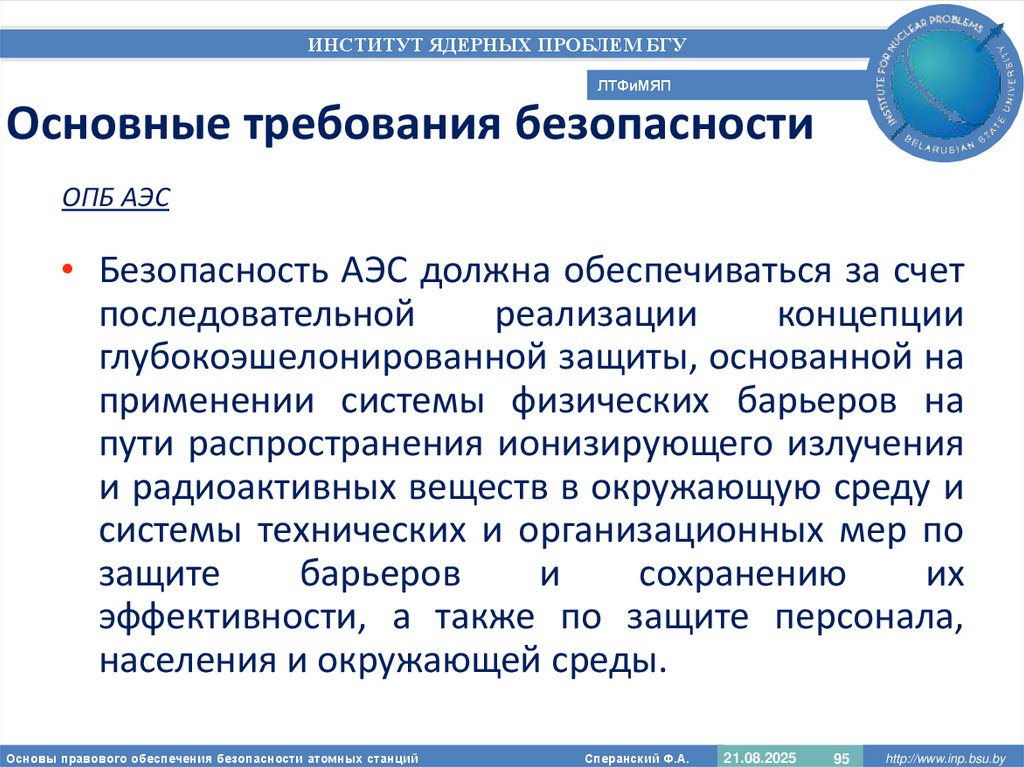 ИНСТИТУТ ЯДЕРНЫХ ПРОБЛЕМ БГУ

ЛТФиМЯП

INSTITUTE FOR NUCLEAR PROBLEMS BELARUSIAN STATE UNIVERSITY

Основные требования безопасности

ОПБ АЭС

• Безопасность АЭС должна обеспечиваться за счет последовательной реализации концепции глубокоэшелонированной защиты, основанной на применении системы физических барьеров на пути распространения ионизирующего излучения и радиоактивных веществ в окружающую среду и системы технических и организационных мер по защите барьеров и сохранению их эффективности, а также по защите персонала, населения и окружающей среды.

Основы правового обеспечения безопасности атомных станций Сперанский Ф.А. 21.08.2025 95 http://www.inp.bsu.by